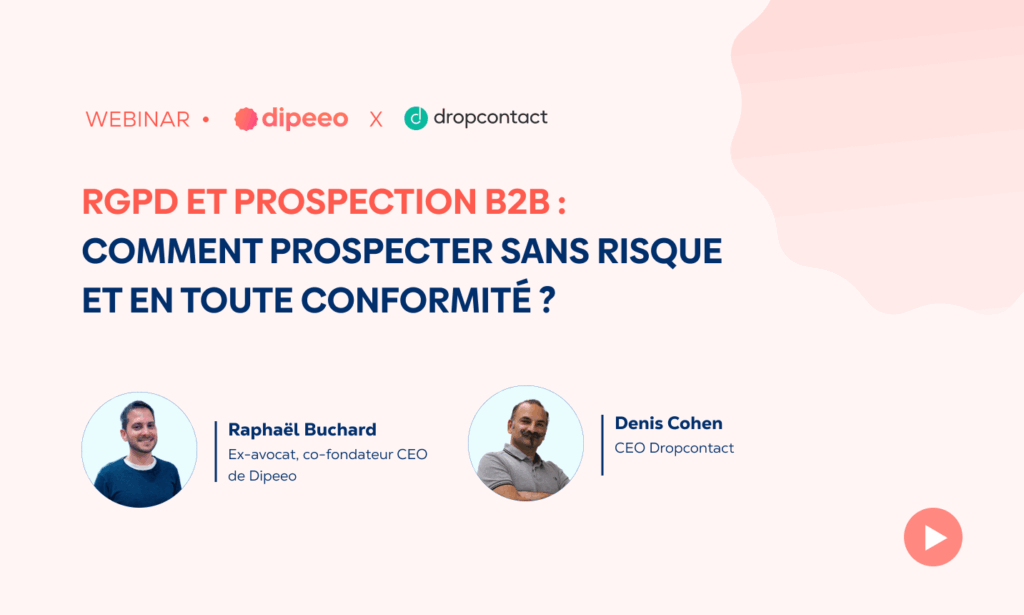 WEBINAR • dipeeo X dropcontact

RGPD ET PROSPECTION B2B : COMMENT PROSPECTER SANS RISQUE ET EN TOUTE CONFORMITÉ ?

Raphaël Buchard
Ex-avocat, co-fondateur CEO de Dipeeo

Denis Cohen
CEO Dropcontact